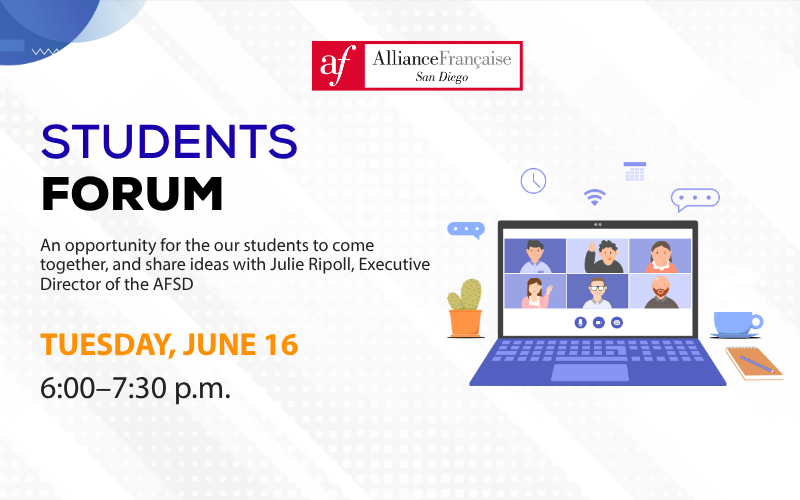 af AllianceFrançaise
San Diego

STUDENTS
FORUM

An opportunity for the our students to come together, and share ideas with Julie Ripoll, Executive Director of the AFSD

TUESDAY, JUNE 16
6:00–7:30 p.m.